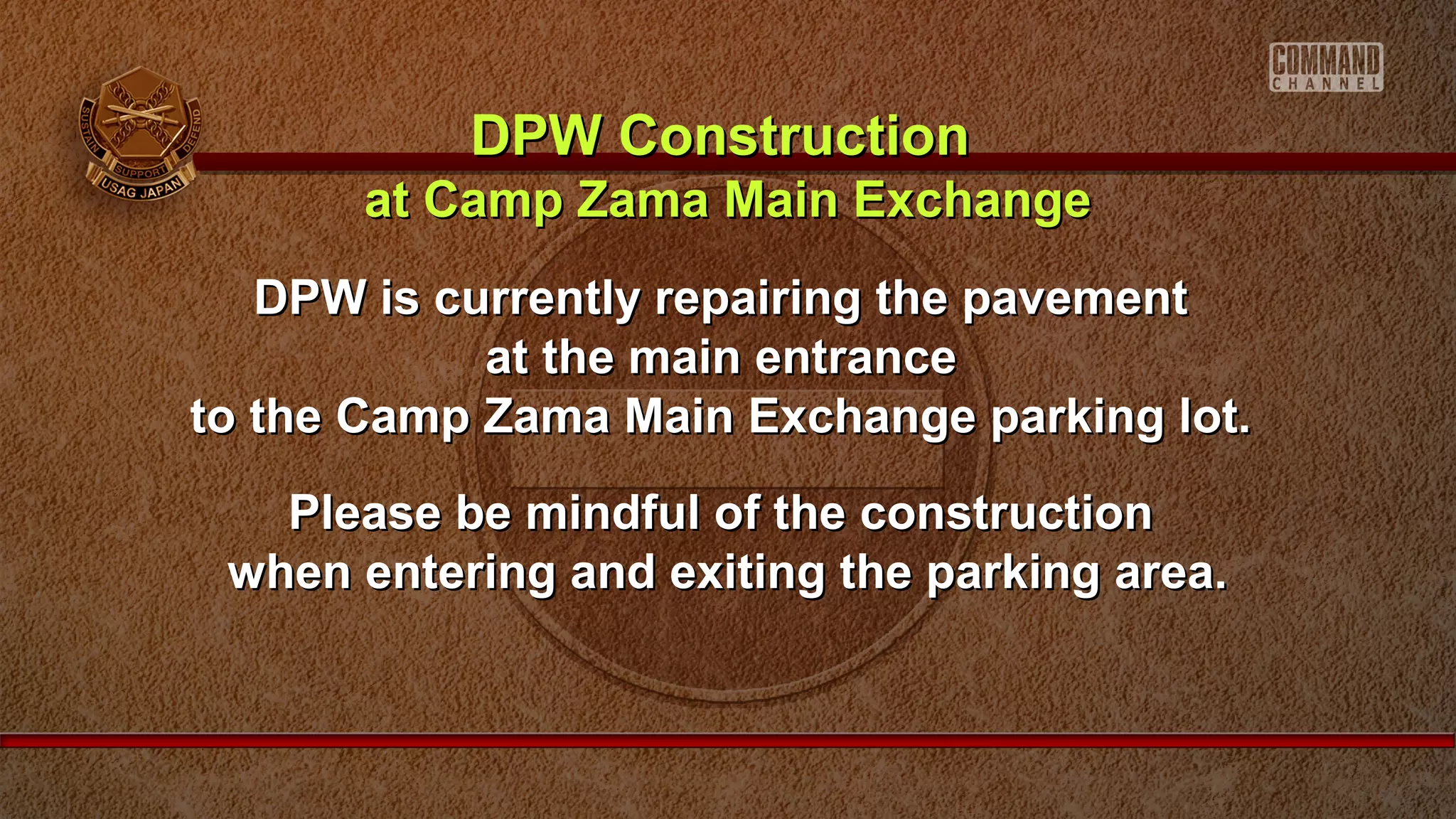 SUSTAIN SUPPORT DEFEND
USAG JAPAN

COMMAND CHANNEL

DPW Construction
at Camp Zama Main Exchange

DPW is currently repairing the pavement at the main entrance to the Camp Zama Main Exchange parking lot.

Please be mindful of the construction when entering and exiting the parking area.